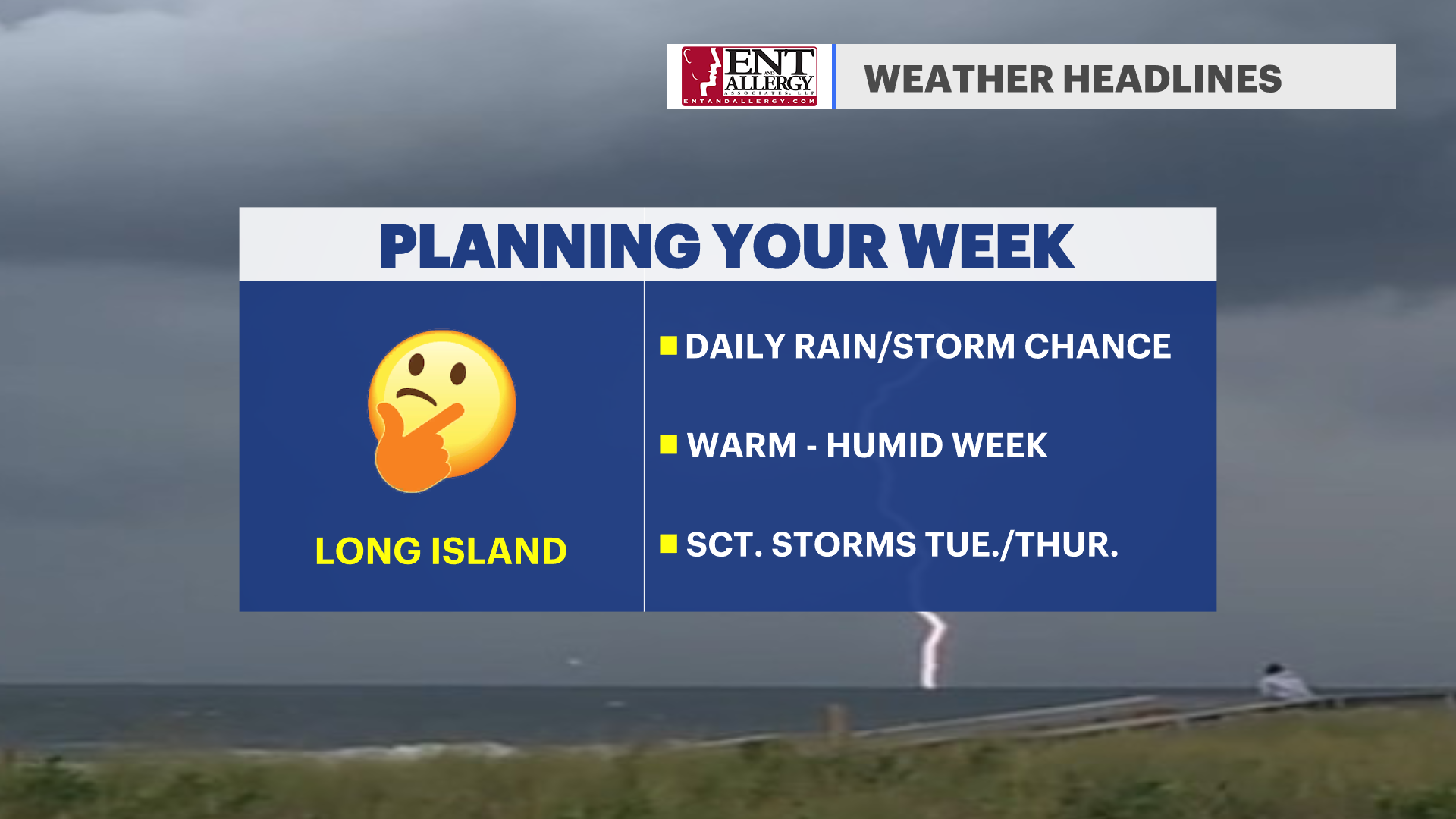 ENT AND ALLERGY ASSOCIATES, LLP
ENTANDALLERGY.COM

WEATHER HEADLINES

PLANNING YOUR WEEK

LONG ISLAND

■ DAILY RAIN/STORM CHANCE

■ WARM - HUMID WEEK

■ SCT. STORMS TUE./THUR.